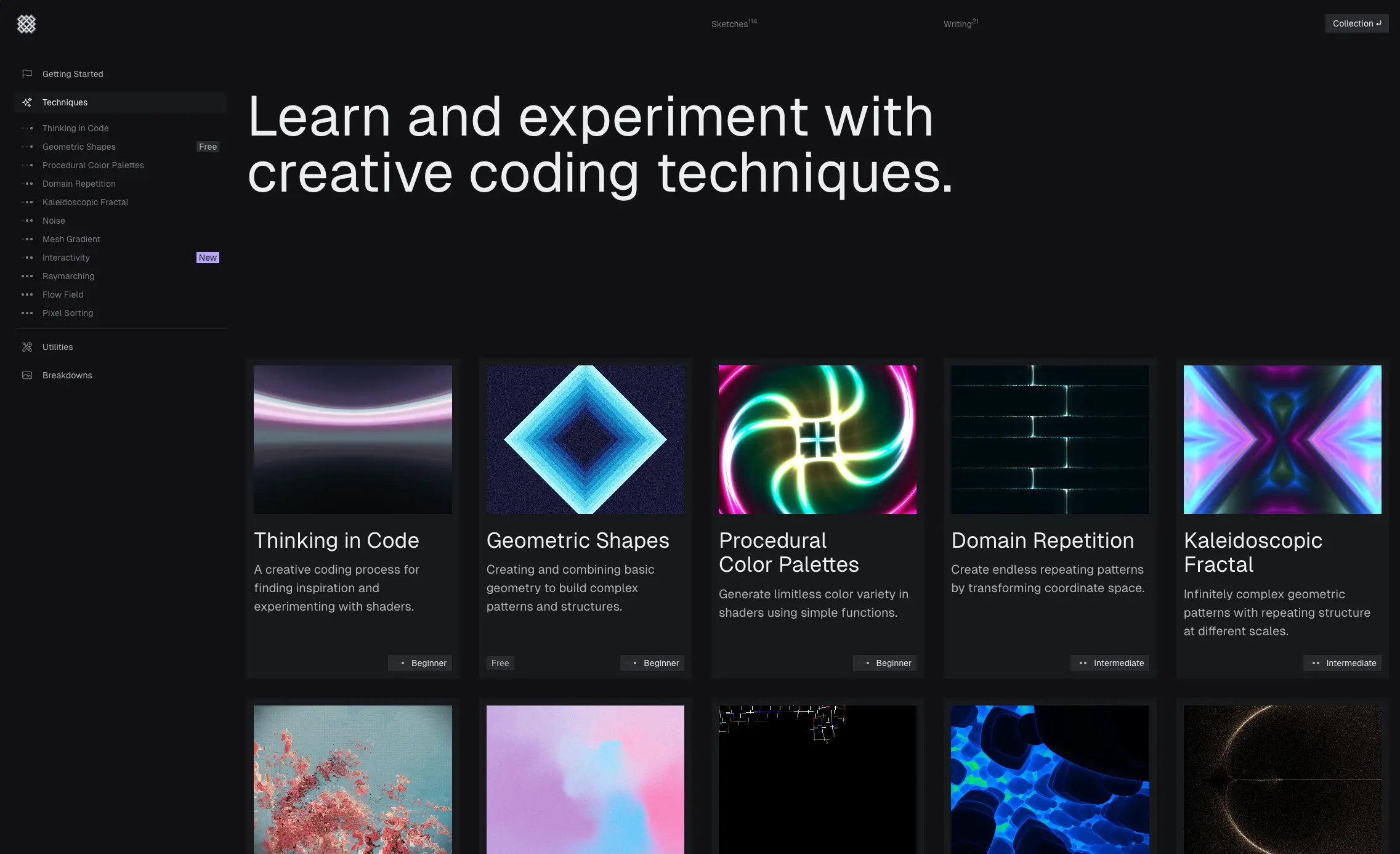 Sketches$^{114}$

Writing$^{21}$

Collection ↵

Getting Started

Techniques

Thinking in Code

Geometric Shapes Free

Procedural Color Palettes

Domain Repetition

Kaleidoscopic Fractal

Noise

Mesh Gradient

Interactivity New

Raymarching

Flow Field

Pixel Sorting

Utilities

Breakdowns

Learn and experiment with creative coding techniques.

Thinking in Code

A creative coding process for finding inspiration and experimenting with shaders.

Beginner

Geometric Shapes

Creating and combining basic geometry to build complex patterns and structures.

Free

Beginner

Procedural Color Palettes

Generate limitless color variety in shaders using simple functions.

Beginner

Domain Repetition

Create endless repeating patterns by transforming coordinate space.

Intermediate

Kaleidoscopic Fractal

Infinitely complex geometric patterns with repeating structure at different scales.

Intermediate